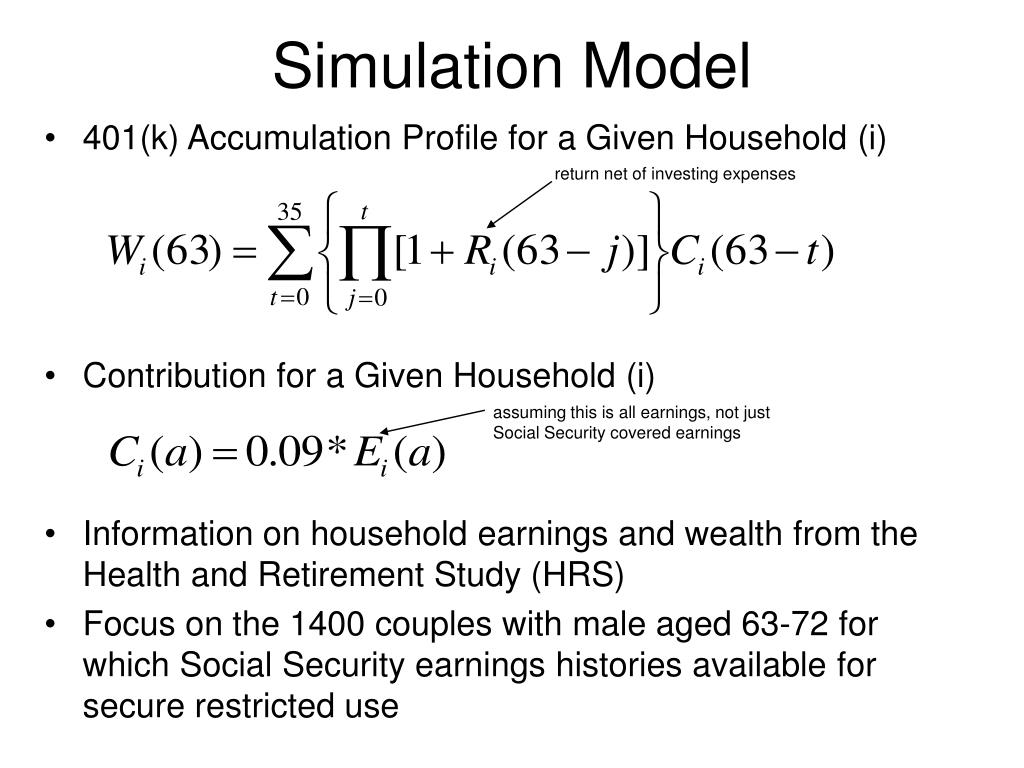 Simulation Model

• 401(k) Accumulation Profile for a Given Household (i)

return net of investing expenses

$W_i(63) = \sum_{t=0}^{35} \left\{ \prod_{j=0}^{t} [1 + R_i(63 - j)] \right\} C_i(63 - t)$

• Contribution for a Given Household (i)

assuming this is all earnings, not just Social Security covered earnings

$C_i(a) = 0.09 * E_i(a)$

• Information on household earnings and wealth from the Health and Retirement Study (HRS)

• Focus on the 1400 couples with male aged 63-72 for which Social Security earnings histories available for secure restricted use